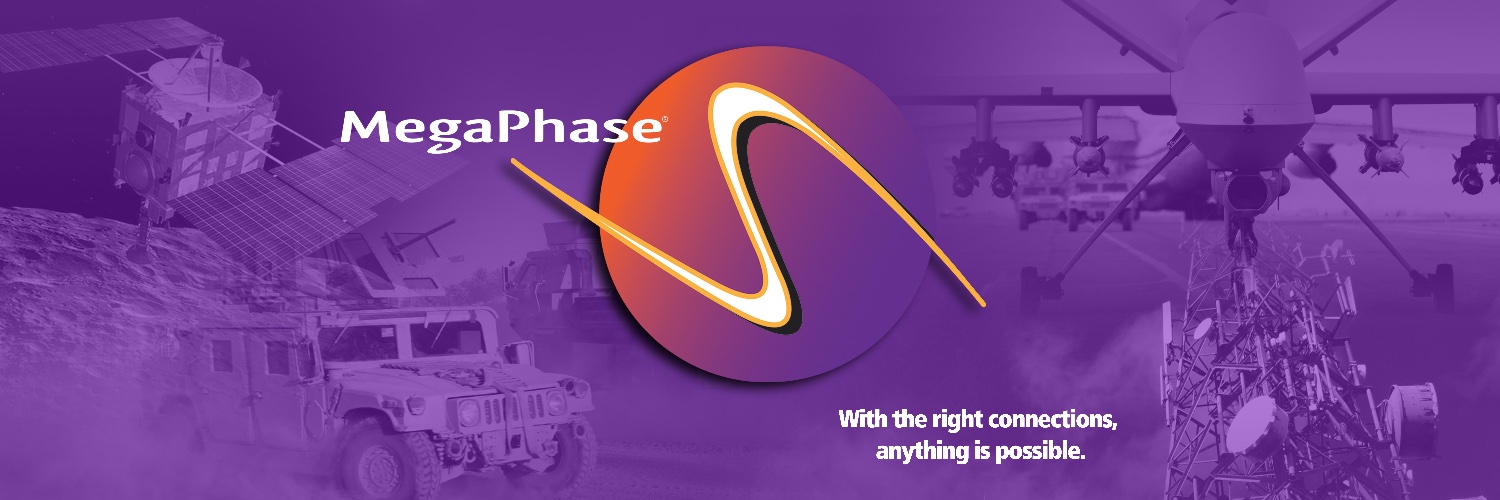 MegaPhase®

With the right connections, anything is possible.